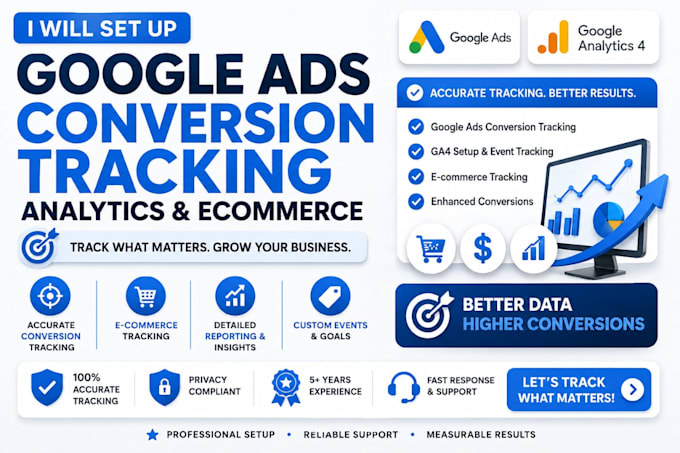 I WILL SET UP
GOOGLE ADS
CONVERSION
TRACKING
ANALYTICS & ECOMMERCE

TRACK WHAT MATTERS. GROW YOUR BUSINESS.

ACCURATE CONVERSION TRACKING

E-COMMERCE TRACKING

DETAILED REPORTING & INSIGHTS

CUSTOM EVENTS & GOALS

Google Ads

Google Analytics 4

ACCURATE TRACKING. BETTER RESULTS.

Google Ads Conversion Tracking
GA4 Setup & Event Tracking
E-commerce Tracking
Enhanced Conversions

$

BETTER DATA
HIGHER CONVERSIONS

100% ACCURATE TRACKING

PRIVACY COMPLIANT

5+ YEARS EXPERIENCE

FAST RESPONSE & SUPPORT

LET'S TRACK WHAT MATTERS!

PROFESSIONAL SETUP • RELIABLE SUPPORT • MEASURABLE RESULTS